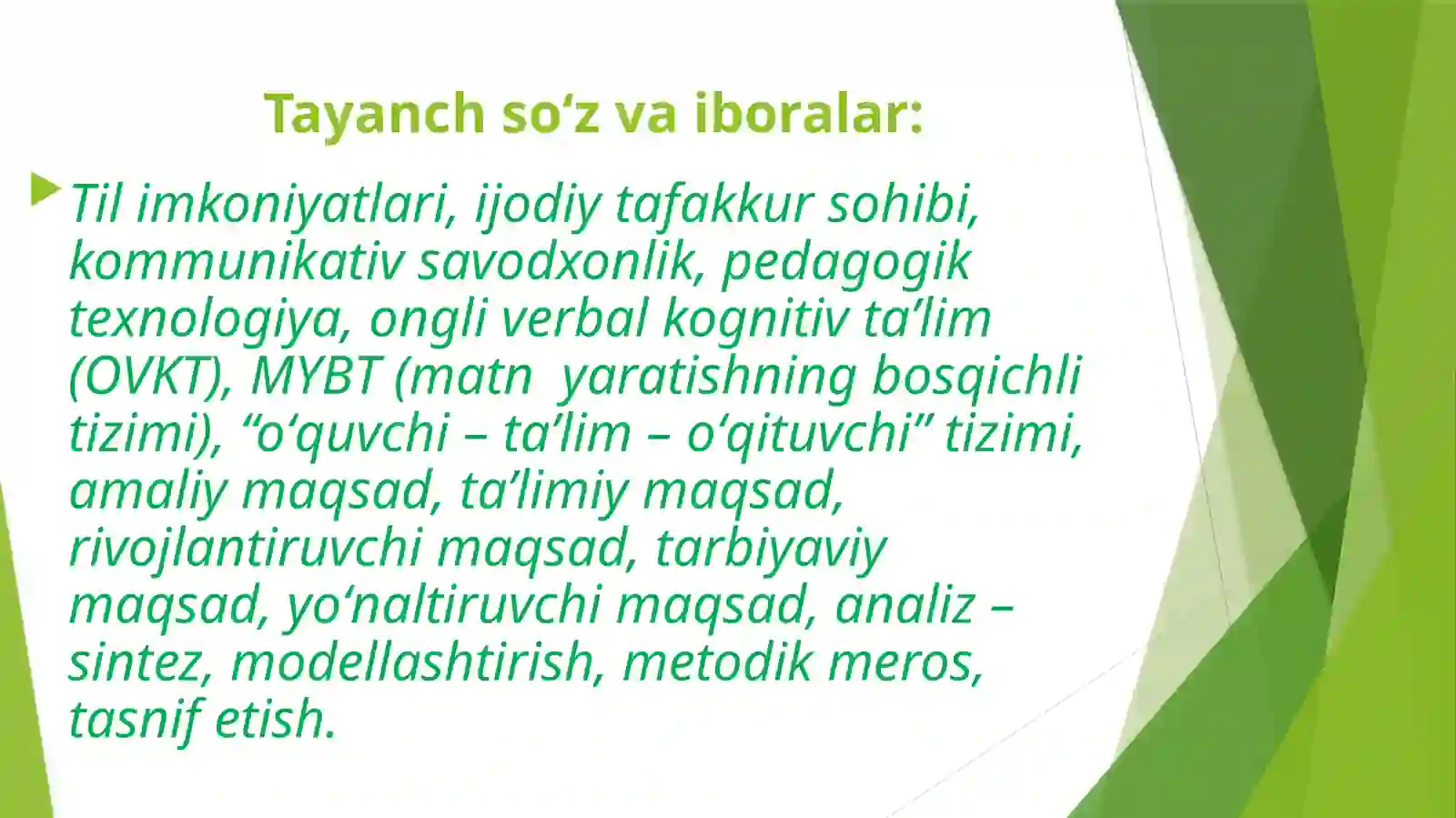 Tayanch so‘z va iboralar:

Til imkoniyatlari, ijodiy tafakkur sohibi, kommunikativ savodxonlik, pedagogik texnologiya, ongli verbal kognitiv ta’lim (OVKT), MYBT (matn yaratishning bosqichli tizimi), “o‘quvchi – ta’lim – o‘qituvchi” tizimi, amaliy maqsad, ta’limiy maqsad, rivojlantiruvchi maqsad, tarbiyaviy maqsad, yo‘naltiruvchi maqsad, analiz – sintez, modellashtirish, metodik meros, tasnif etish.